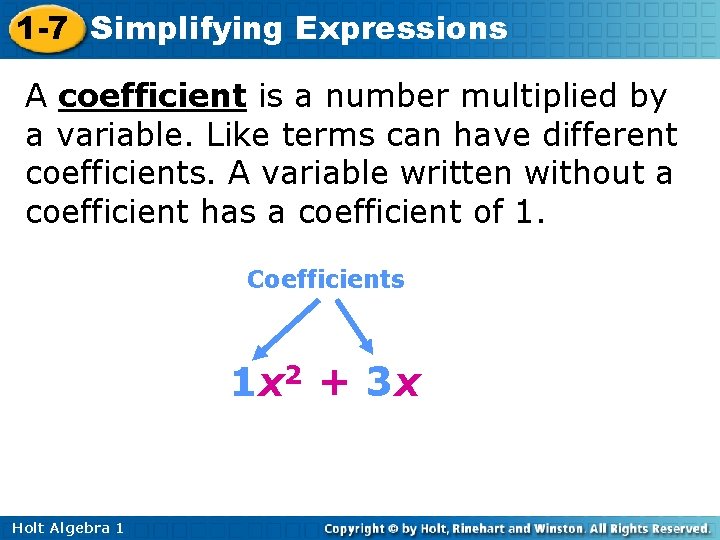 1-7 Simplifying Expressions

A coefficient is a number multiplied by a variable. Like terms can have different coefficients. A variable written without a coefficient has a coefficient of 1.

Coefficients

$1x^2 + 3x$

Holt Algebra 1

Copyright © by Holt, Rinehart and Winston. All Rights Reserved.